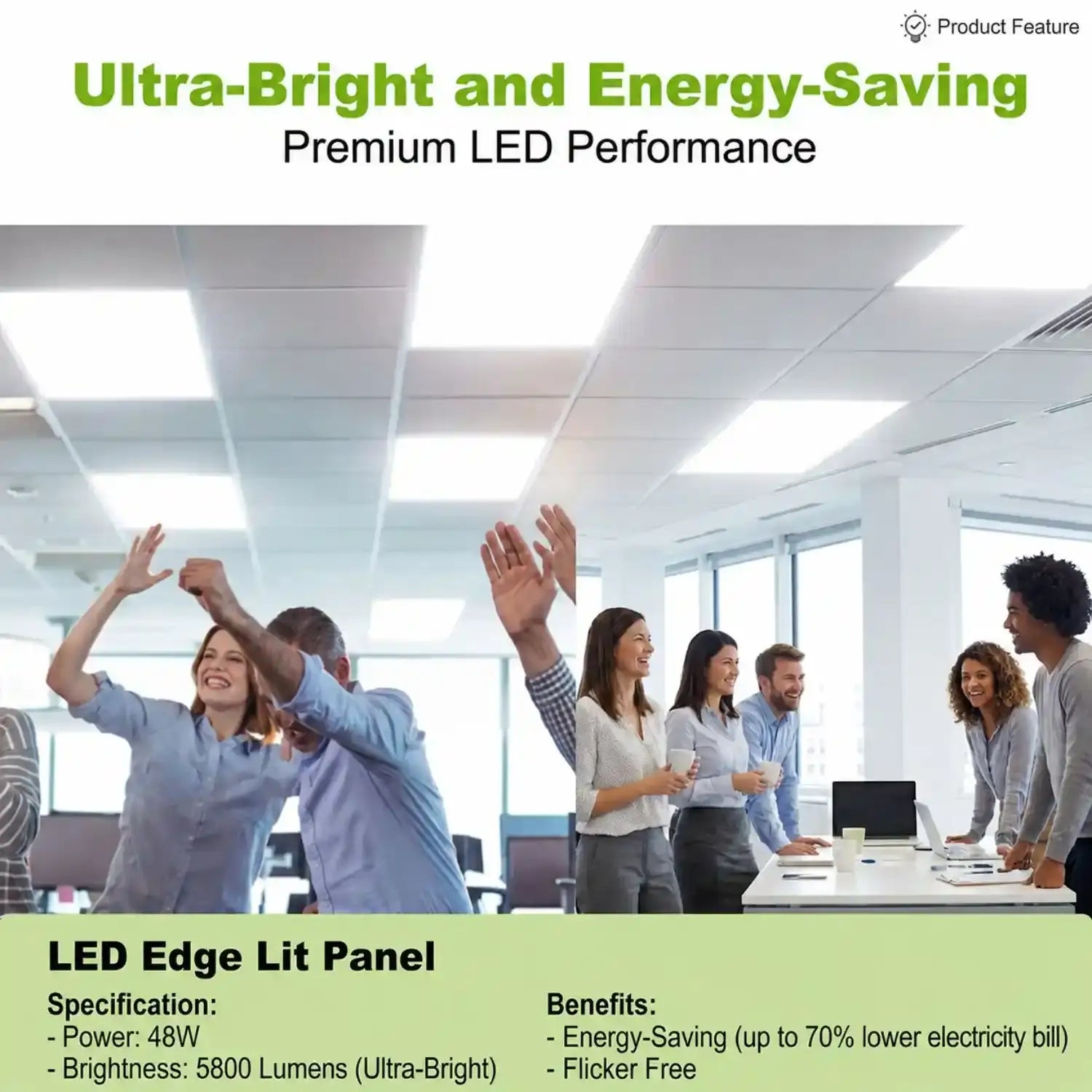 Product Feature

Ultra-Bright and Energy-Saving

Premium LED Performance

LED Edge Lit Panel

Specification:
- Power: 48W
- Brightness: 5800 Lumens (Ultra-Bright)

Benefits:
- Energy-Saving (up to 70% lower electricity bill)
- Flicker Free